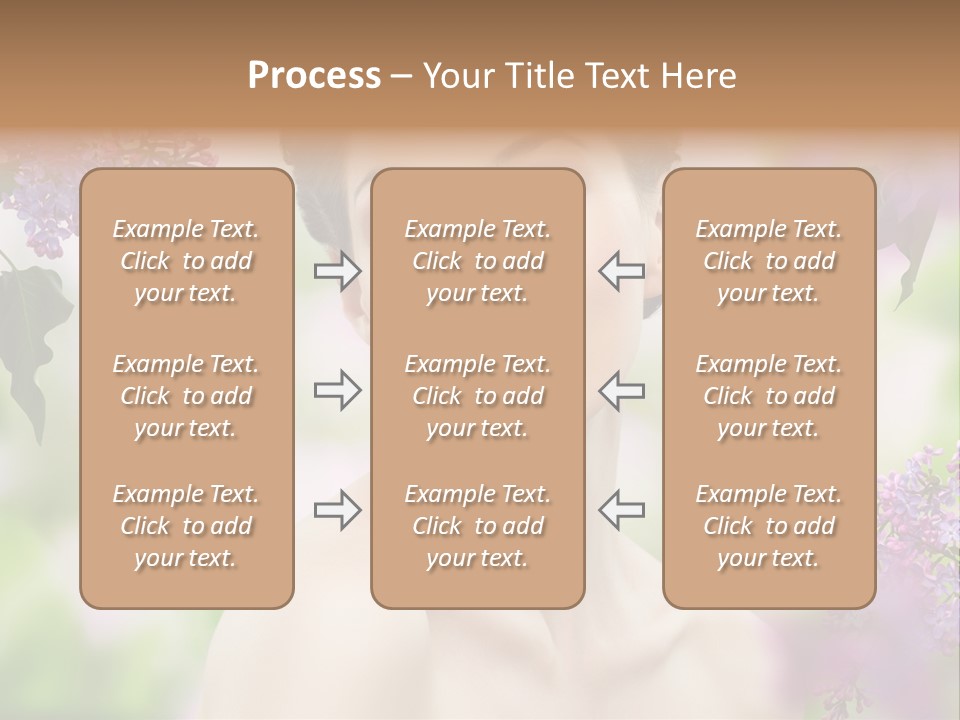 Process – Your Title Text Here

Example Text. Click to add your text.

Example Text. Click to add your text.

Example Text. Click to add your text.

Example Text. Click to add your text.

Example Text. Click to add your text.

Example Text. Click to add your text.

Example Text. Click to add your text.

Example Text. Click to add your text.

Example Text. Click to add your text.